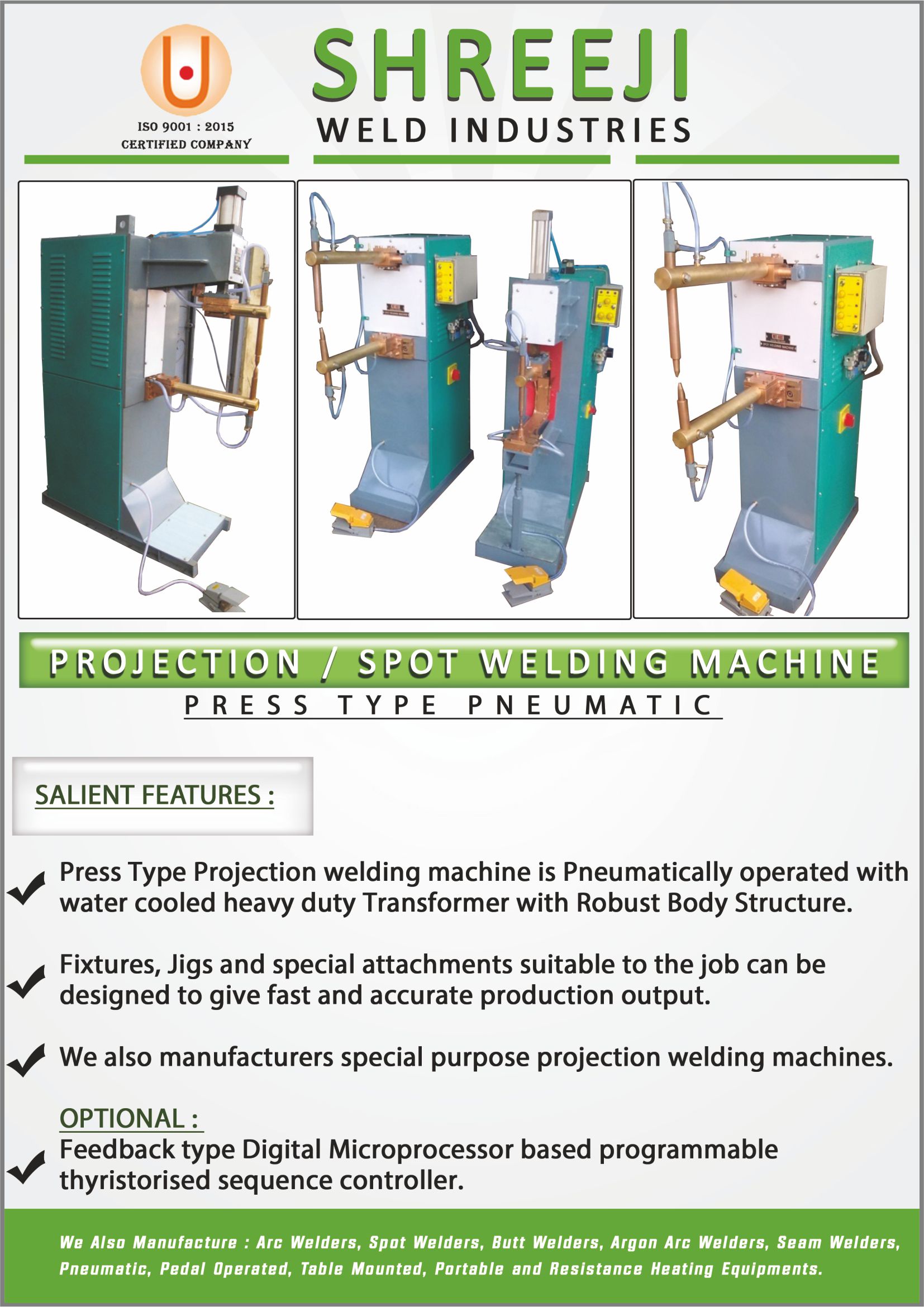 ISO 9001 : 2015
CERTIFIED COMPANY

SHREEJI
WELD INDUSTRIES

PROJECTION / SPOT WELDING MACHINE
PRESS TYPE PNEUMATIC

SALIENT FEATURES :

Press Type Projection welding machine is Pneumatically operated with water cooled heavy duty Transformer with Robust Body Structure.

Fixtures, Jigs and special attachments suitable to the job can be designed to give fast and accurate production output.

We also manufacturers special purpose projection welding machines.

OPTIONAL :
Feedback type Digital Microprocessor based programmable thyristorised sequence controller.

We Also Manufacture : Arc Welders, Spot Welders, Butt Welders, Argon Arc Welders, Seam Welders, Pneumatic, Pedal Operated, Table Mounted, Portable and Resistance Heating Equipments.